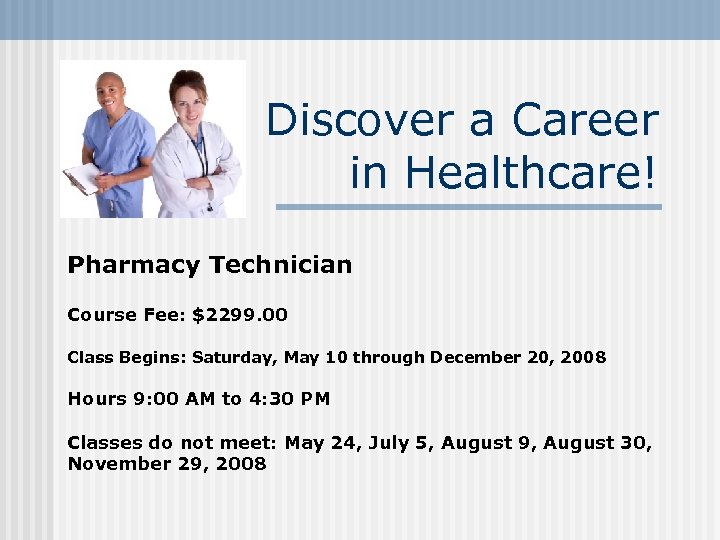 Discover a Career in Healthcare!

Pharmacy Technician

Course Fee: $2299.00

Class Begins: Saturday, May 10 through December 20, 2008

Hours 9:00 AM to 4:30 PM

Classes do not meet: May 24, July 5, August 9, August 30, November 29, 2008